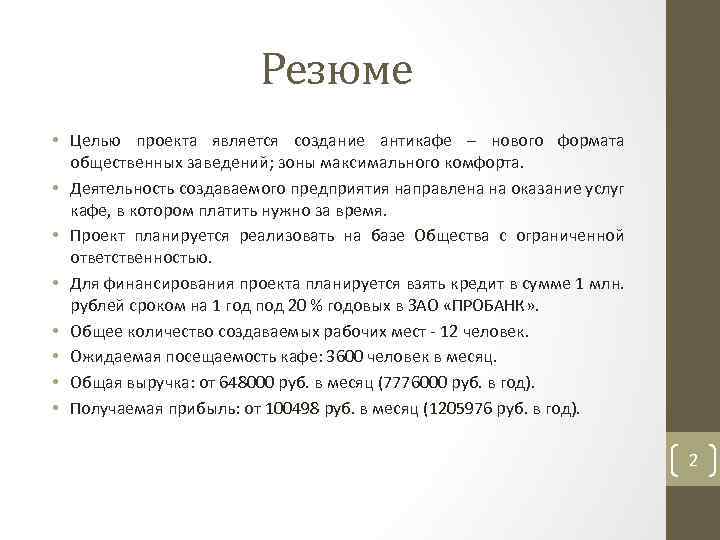 Резюме

• Целью проекта является создание антикафе – нового формата общественных заведений; зоны максимального комфорта.
• Деятельность создаваемого предприятия направлена на оказание услуг кафе, в котором платить нужно за время.
• Проект планируется реализовать на базе Общества с ограниченной ответственностью.
• Для финансирования проекта планируется взять кредит в сумме 1 млн. рублей сроком на 1 год под 20 % годовых в ЗАО «ПРОБАНК».
• Общее количество создаваемых рабочих мест - 12 человек.
• Ожидаемая посещаемость кафе: 3600 человек в месяц.
• Общая выручка: от 648000 руб. в месяц (7776000 руб. в год).
• Получаемая прибыль: от 100498 руб. в месяц (1205976 руб. в год).

2